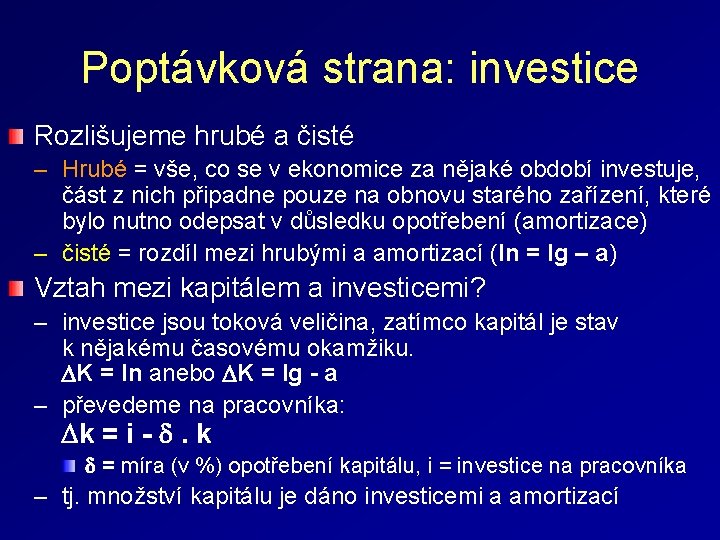 Poptávková strana: investice

Rozlišujeme hrubé a čisté

– Hrubé = vše, co se v ekonomice za nějaké období investuje, část z nich připadne pouze na obnovu starého zařízení, které bylo nutno odepsat v důsledku opotřebení (amortizace)

– čisté = rozdíl mezi hrubými a amortizací (In = Ig – a)

Vztah mezi kapitálem a investicemi?

– investice jsou toková veličina, zatímco kapitál je stav k nějakému časovému okamžiku.
$\Delta K = In$ anebo $\Delta K = Ig - a$

– převedeme na pracovníka:
$\Delta k = i - \delta . k$

$\delta$ = míra (v %) opotřebení kapitálu, i = investice na pracovníka

– tj. množství kapitálu je dáno investicemi a amortizací